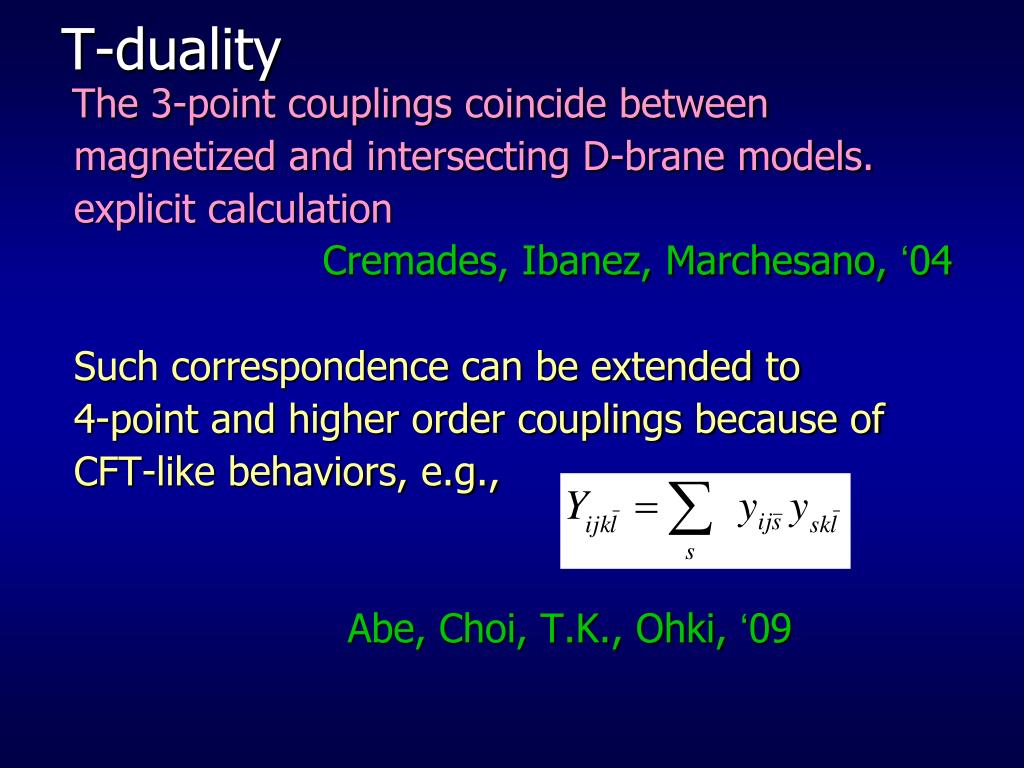 T-duality

The 3-point couplings coincide between magnetized and intersecting D-brane models.
explicit calculation

Cremades, Ibanez, Marchesano, ‘04

Such correspondence can be extended to 4-point and higher order couplings because of CFT-like behaviors, e.g.,

$Y_{ijk\bar{l}} = \sum_{s} y_{ij\bar{s}} y_{sk\bar{l}}$

Abe, Choi, T.K., Ohki, ‘09